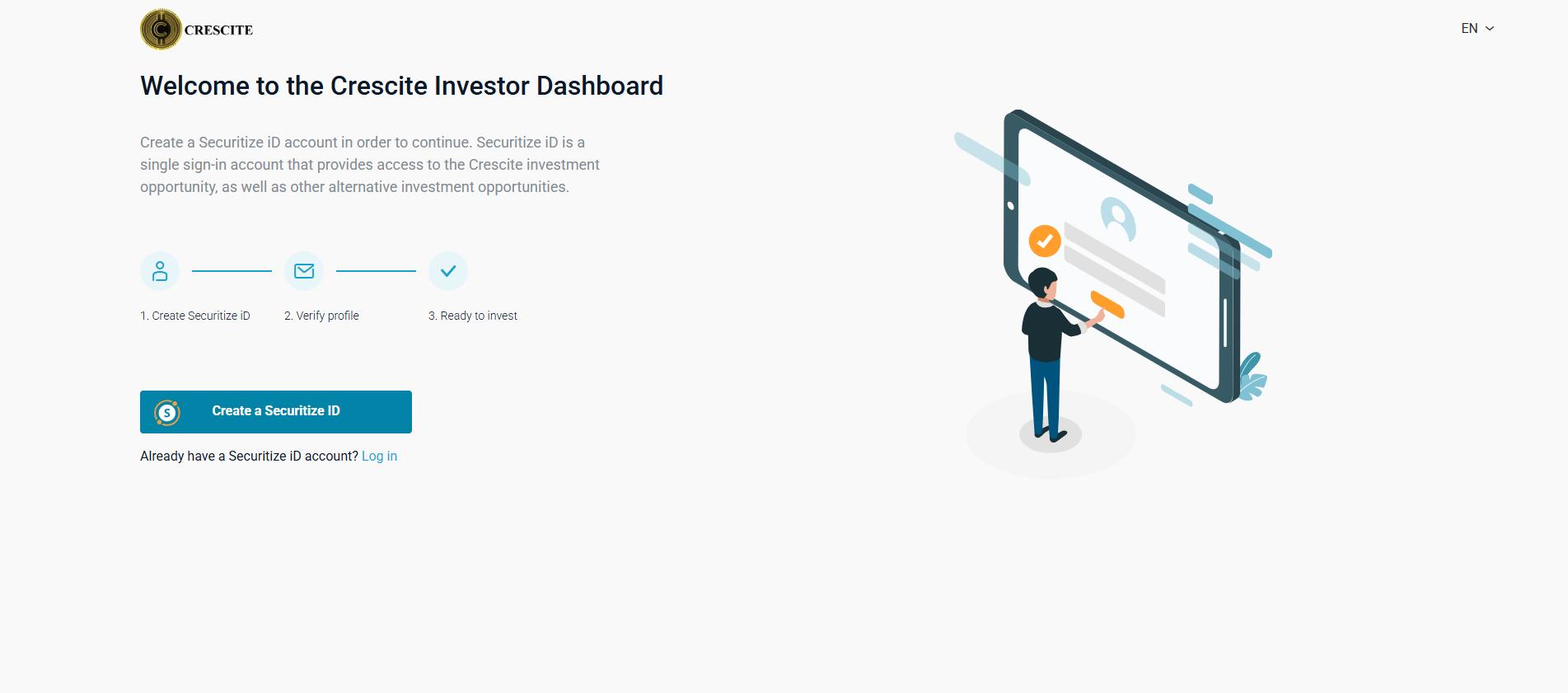 CRESCITE

EN

Welcome to the Crescite Investor Dashboard

Create a Securitize iD account in order to continue. Securitize iD is a single sign-in account that provides access to the Crescite investment opportunity, as well as other alternative investment opportunities.

1. Create Securitize iD

2. Verify profile

3. Ready to invest

Create a Securitize ID

Already have a Securitize iD account? Log in